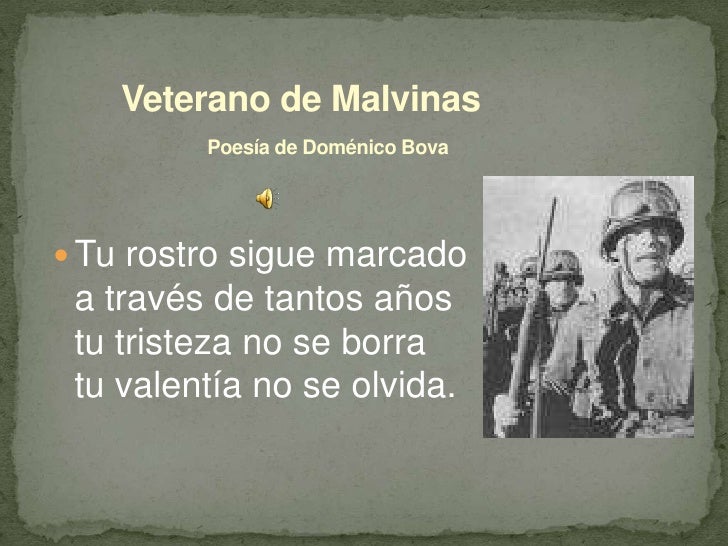 Veterano de Malvinas

Poesía de Doménico Bova

Tu rostro sigue marcado
a través de tantos años
tu tristeza no se borra
tu valentía no se olvida.